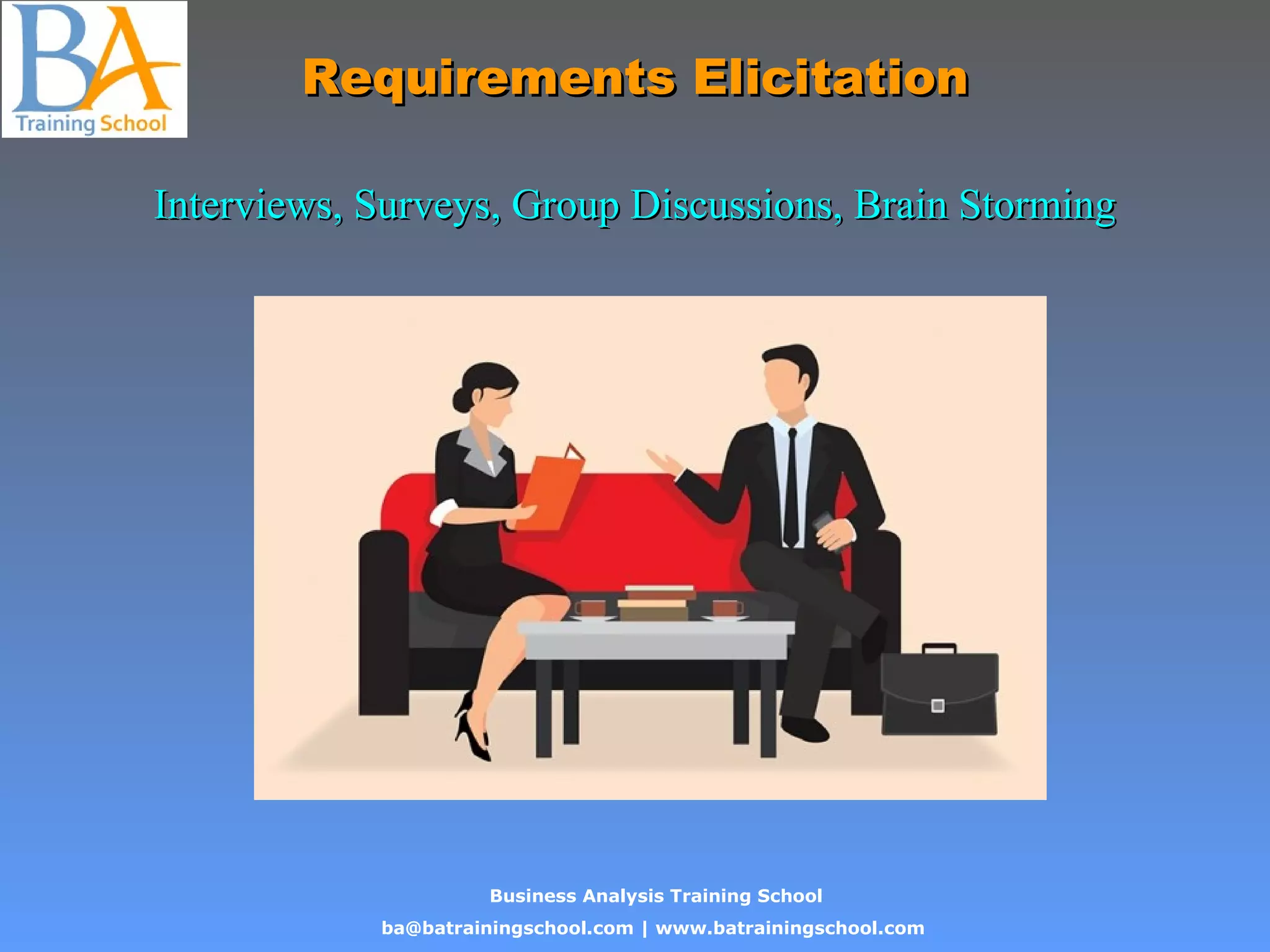 BA
Training School

Requirements Elicitation

Interviews, Surveys, Group Discussions, Brain Storming

Business Analysis Training School
ba@batrainingschool.com | www.batrainingschool.com